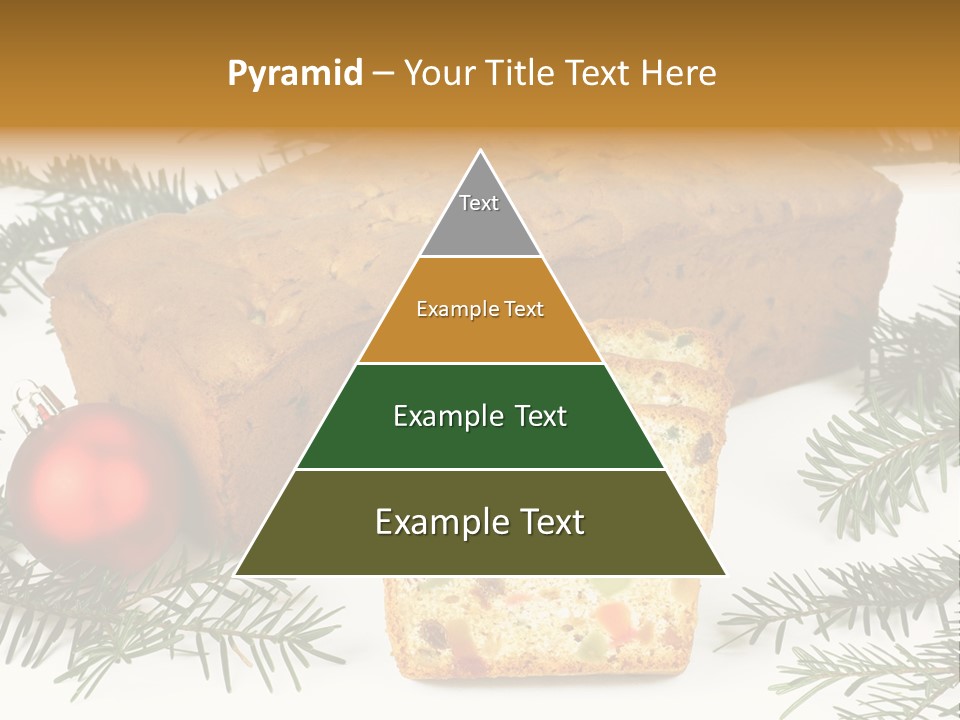 Pyramid – Your Title Text Here

Text

Example Text

Example Text

Example Text